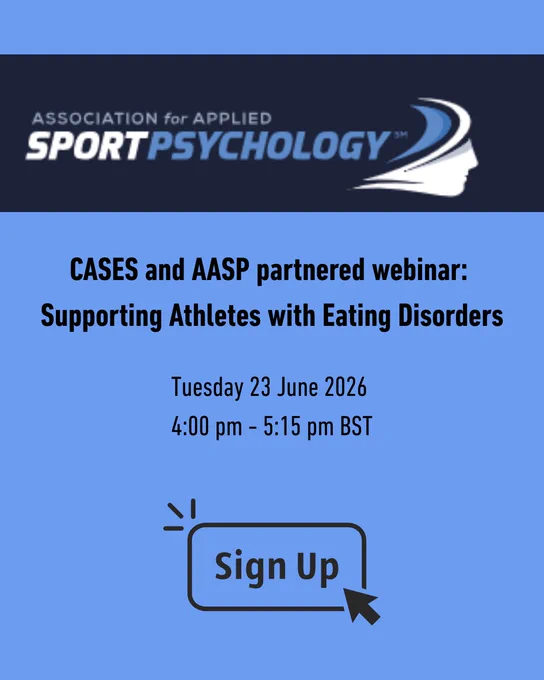 ASSOCIATION for APPLIED
SPORT PSYCHOLOGY SM

CASES and AASP partnered webinar:
Supporting Athletes with Eating Disorders

Tuesday 23 June 2026
4:00 pm - 5:15 pm BST

Sign Up